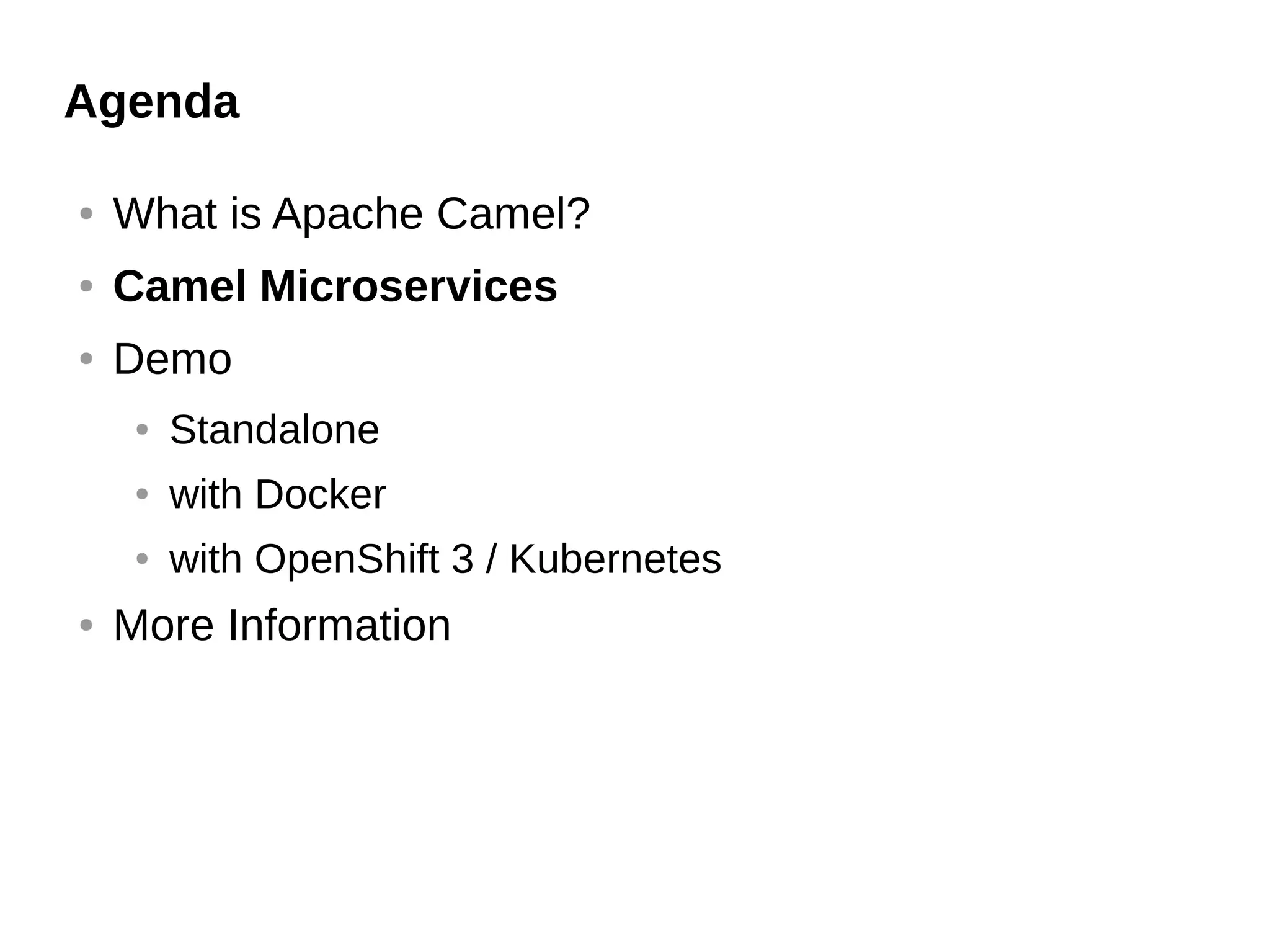 Agenda

• What is Apache Camel?
• Camel Microservices
• Demo
  • Standalone
  • with Docker
  • with OpenShift 3 / Kubernetes
• More Information